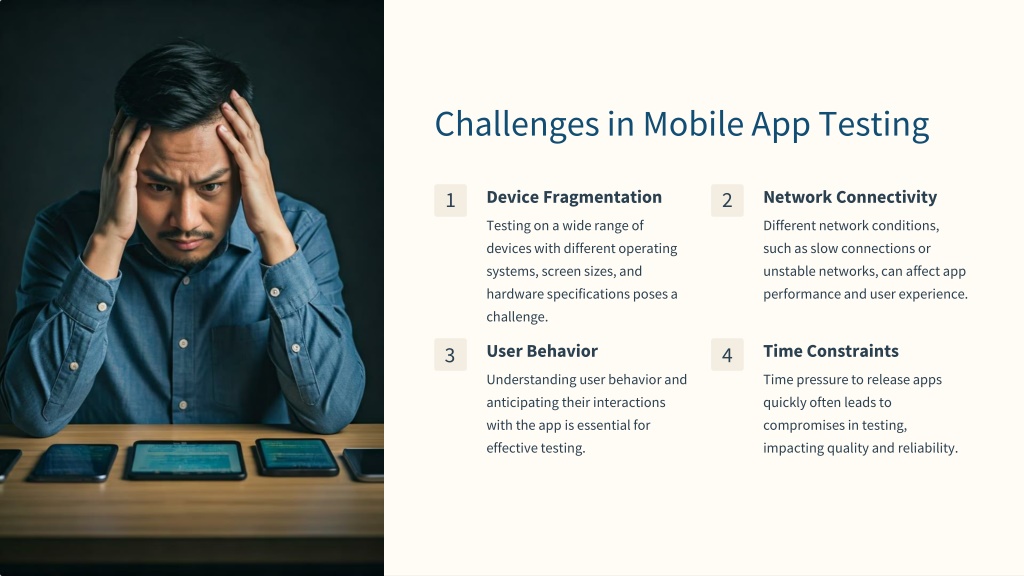 Challenges in Mobile App Testing

1

Device Fragmentation

Testing on a wide range of devices with different operating systems, screen sizes, and hardware specifications poses a challenge.

2

Network Connectivity

Different network conditions, such as slow connections or unstable networks, can affect app performance and user experience.

3

User Behavior

Understanding user behavior and anticipating their interactions with the app is essential for effective testing.

4

Time Constraints

Time pressure to release apps quickly often leads to compromises in testing, impacting quality and reliability.